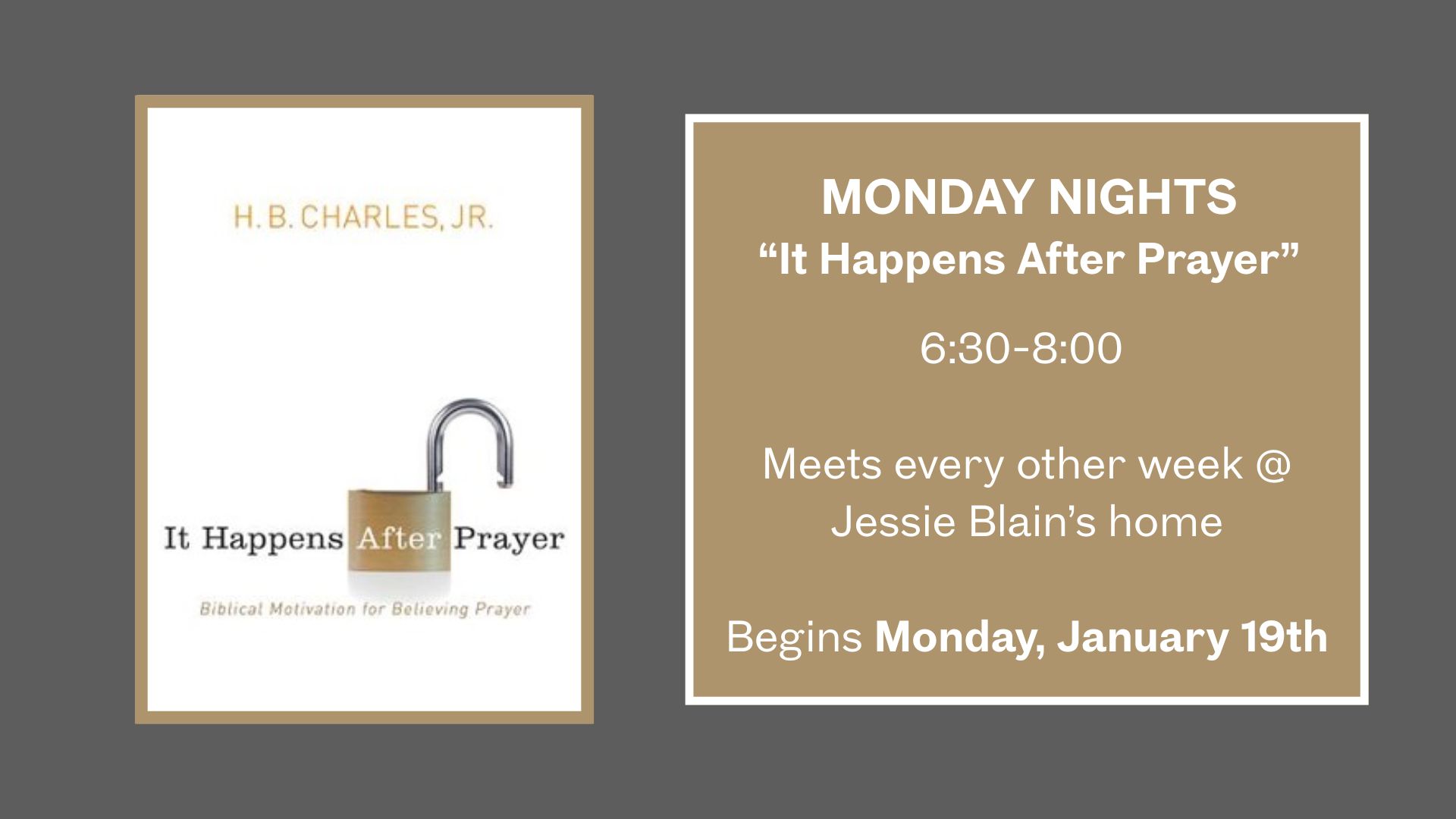 H. B. CHARLES, JR.

It Happens After Prayer

Biblical Motivation for Believing Prayer

MONDAY NIGHTS
“It Happens After Prayer”

6:30-8:00

Meets every other week @ Jessie Blain’s home

Begins Monday, January 19th